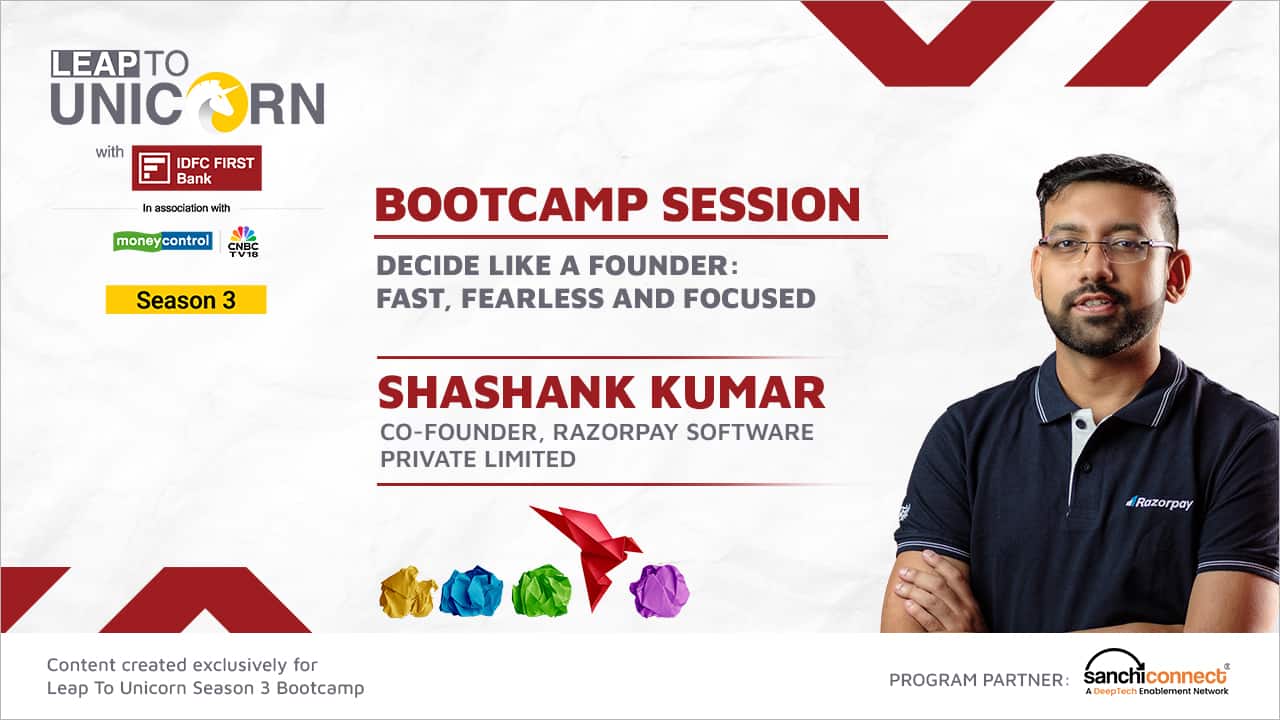 LEAP TO UNICORN
with IDFC FIRST Bank
In association with
moneycontrol | CNBC TV18
Season 3

BOOTCAMP SESSION
DECIDE LIKE A FOUNDER: FAST, FEARLESS AND FOCUSED

SHASHANK KUMAR
CO-FOUNDER, RAZORPAY SOFTWARE PRIVATE LIMITED

Razorpay

Content created exclusively for Leap To Unicorn Season 3 Bootcamp

PROGRAM PARTNER: sanchiconnect A DeepTech Enablement Network